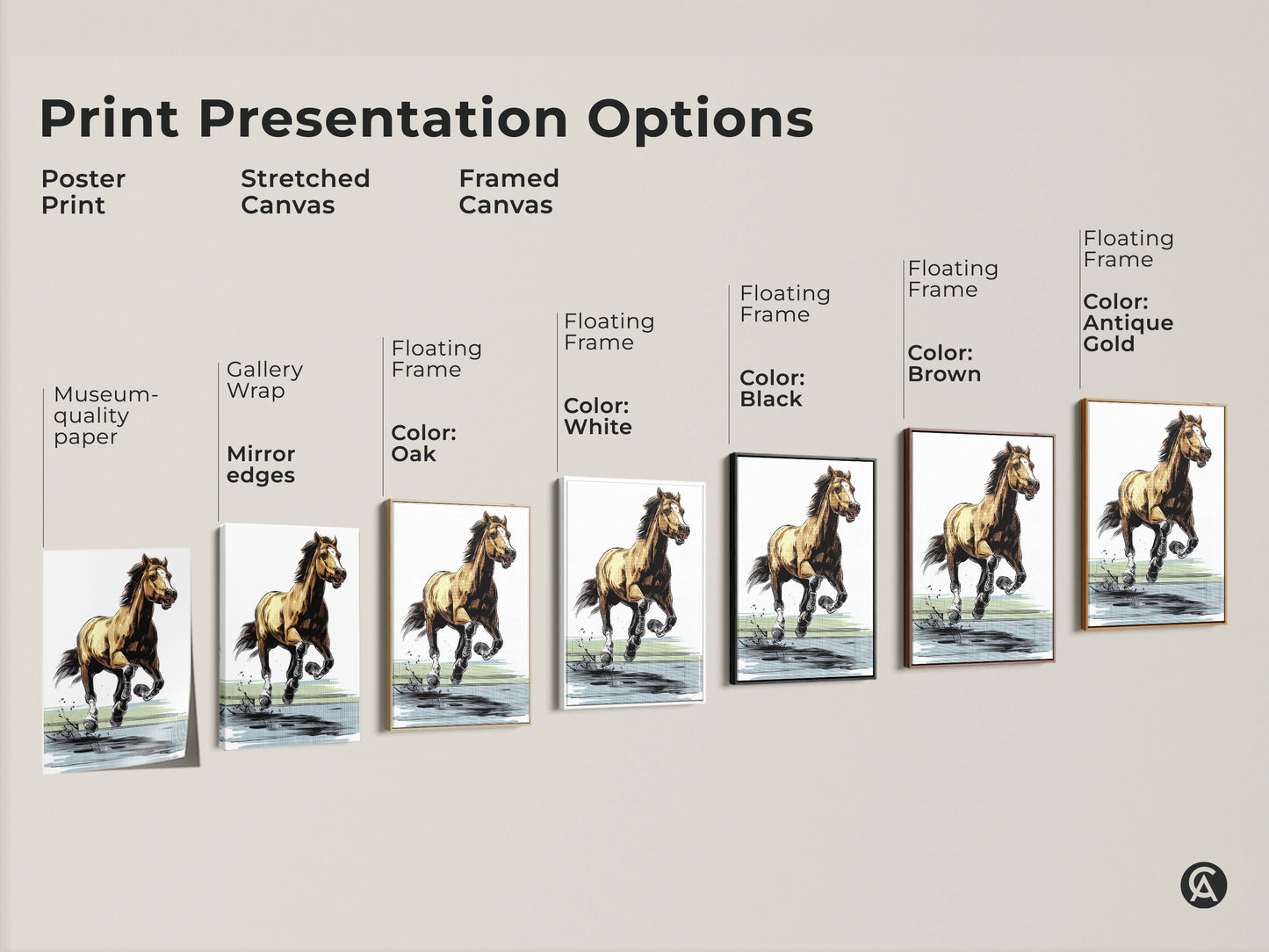 Print Presentation Options

Poster Print

Stretched Canvas

Framed Canvas

Museum-quality paper

Gallery Wrap

Mirror edges

Floating Frame

Color: Oak

Floating Frame

Color: White

Floating Frame

Color: Black

Floating Frame

Color: Brown

Floating Frame

Color: Antique Gold

CA